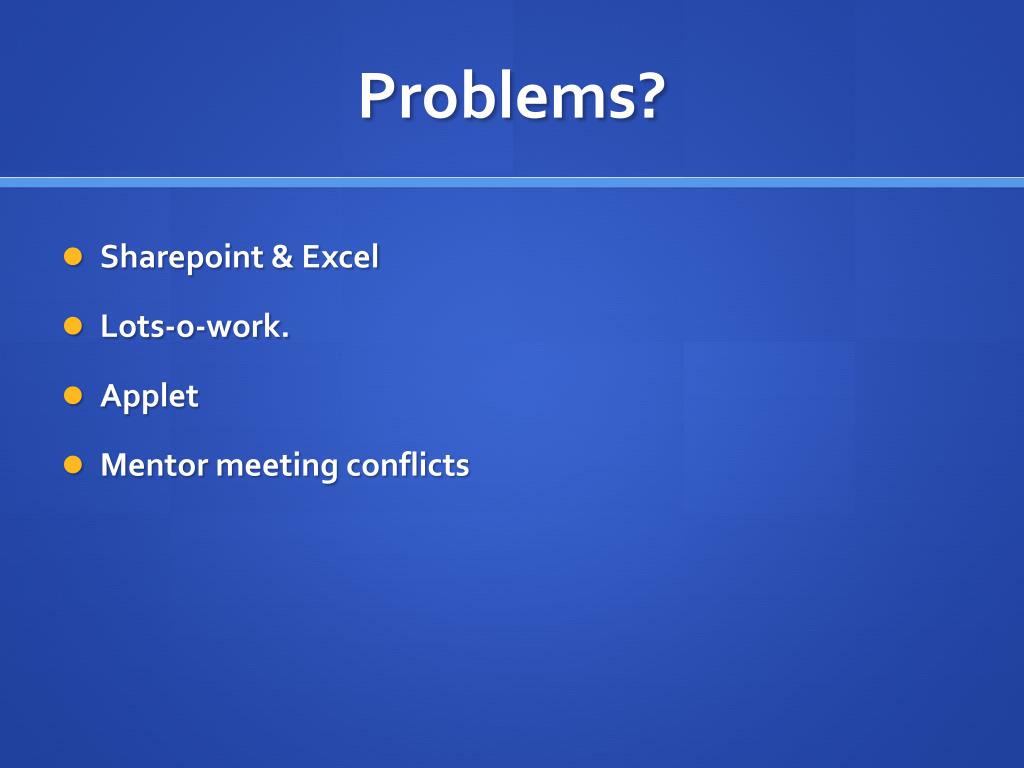 Problems?

- Sharepoint & Excel
- Lots-o-work.
- Applet
- Mentor meeting conflicts